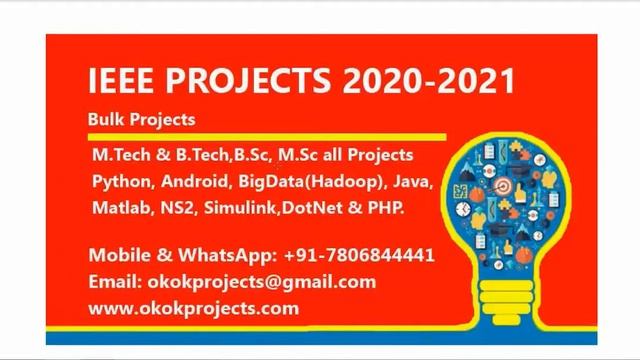 IEEE PROJECTS 2020-2021

Bulk Projects

M.Tech & B.Tech,B.Sc, M.Sc all Projects
Python, Android, BigData(Hadoop), Java, Matlab, NS2, Simulink,DotNet & PHP.

Mobile & WhatsApp: +91-7806844441
Email: okokprojects@gmail.com
www.okokprojects.com